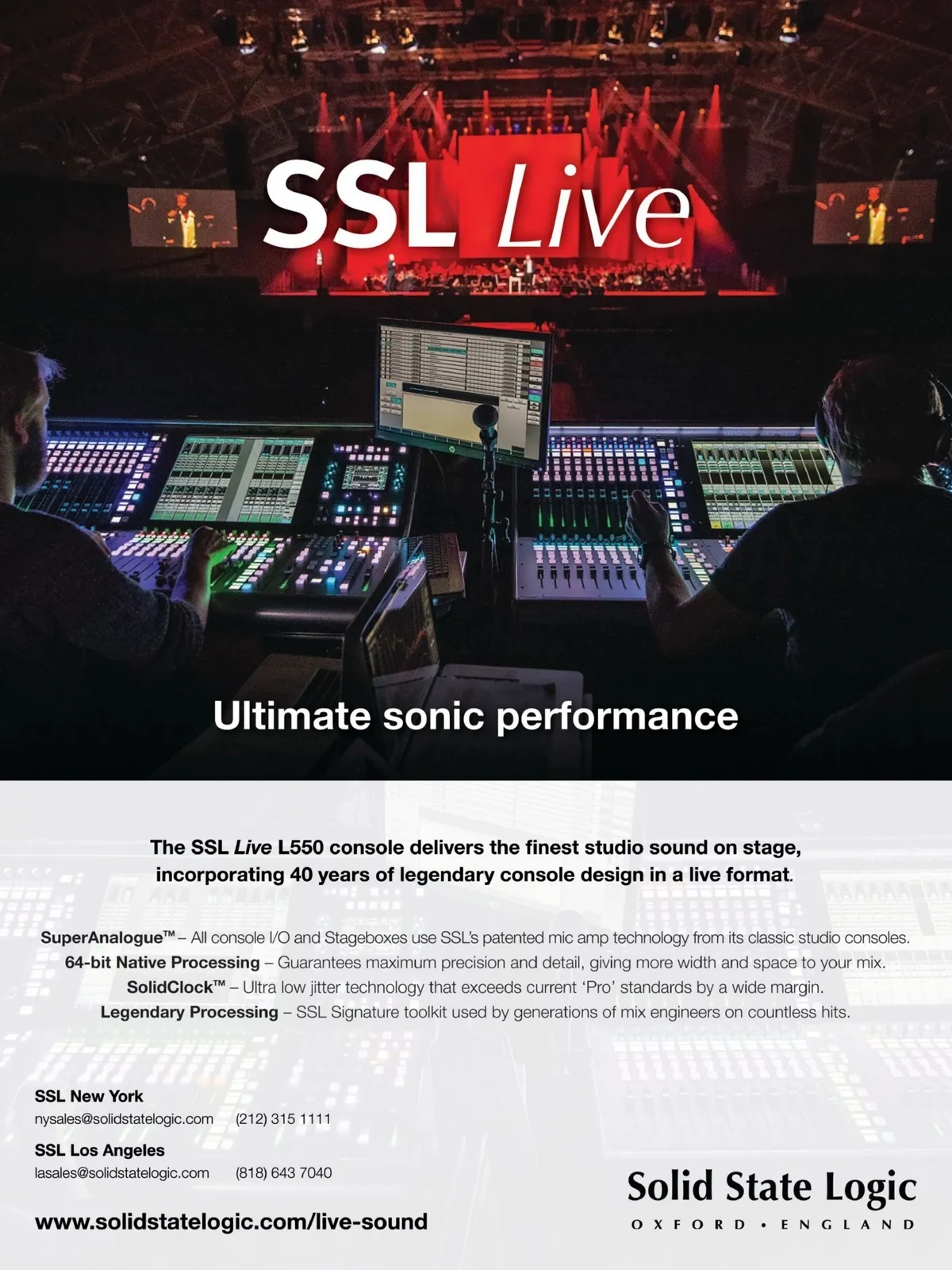 SSL Live

Ultimate sonic performance

The SSL Live L550 console delivers the finest studio sound on stage, incorporating 40 years of legendary console design in a live format.

SuperAnalogue™ – All console I/O and Stageboxes use SSL's patented mic amp technology from its classic studio consoles.
64-bit Native Processing – Guarantees maximum precision and detail, giving more width and space to your mix.
SolidClock™ – Ultra low jitter technology that exceeds current 'Pro' standards by a wide margin.
Legendary Processing – SSL Signature toolkit used by generations of mix engineers on countless hits.

SSL New York
nysales@solidstatelogic.com (212) 315 1111

SSL Los Angeles
lasales@solidstatelogic.com (818) 643 7040

www.solidstatelogic.com/live-sound

Solid State Logic
OXFORD • ENGLAND